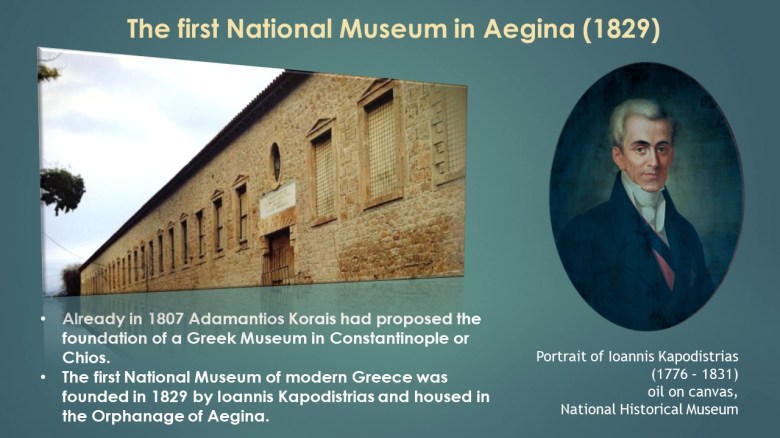 The first National Museum in Aegina (1829)

• Already in 1807 Adamantios Korais had proposed the foundation of a Greek Museum in Constantinople or Chios.
• The first National Museum of modern Greece was founded in 1829 by Ioannis Kapodistrias and housed in the Orphanage of Aegina.

Portrait of Ioannis Kapodistrias (1776 - 1831) oil on canvas, National Historical Museum